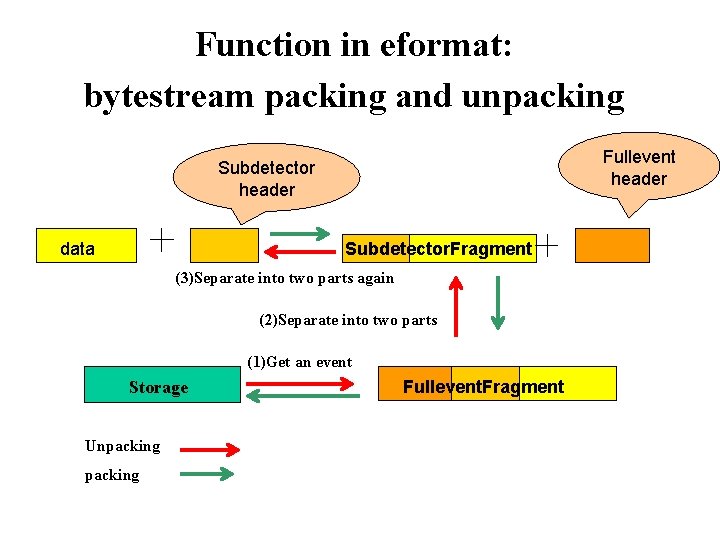 Function in eformat:
bytestream packing and unpacking

Subdetector header

Fullevent header

data

+

SubdetectorFragment

+

(3)Separate into two parts again

(2)Separate into two parts

(1)Get an event

Storage

FulleventFragment

Unpacking

packing